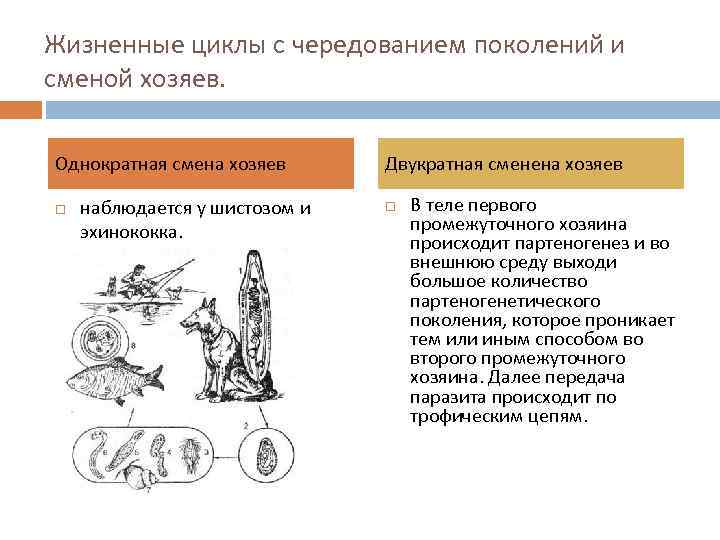 Жизненные циклы с чередованием поколений и сменой хозяев.

Однократная смена хозяев

наблюдается у шистозом и эхинококка.

1

8

2

6

5

4

3

7

Двукратная сменена хозяев

В теле первого промежуточного хозяина происходит партеногенез и во внешнюю среду выходи большое количество партеногенетического поколения, которое проникает тем или иным способом во второго промежуточного хозяина. Далее передача паразита происходит по трофическим цепям.